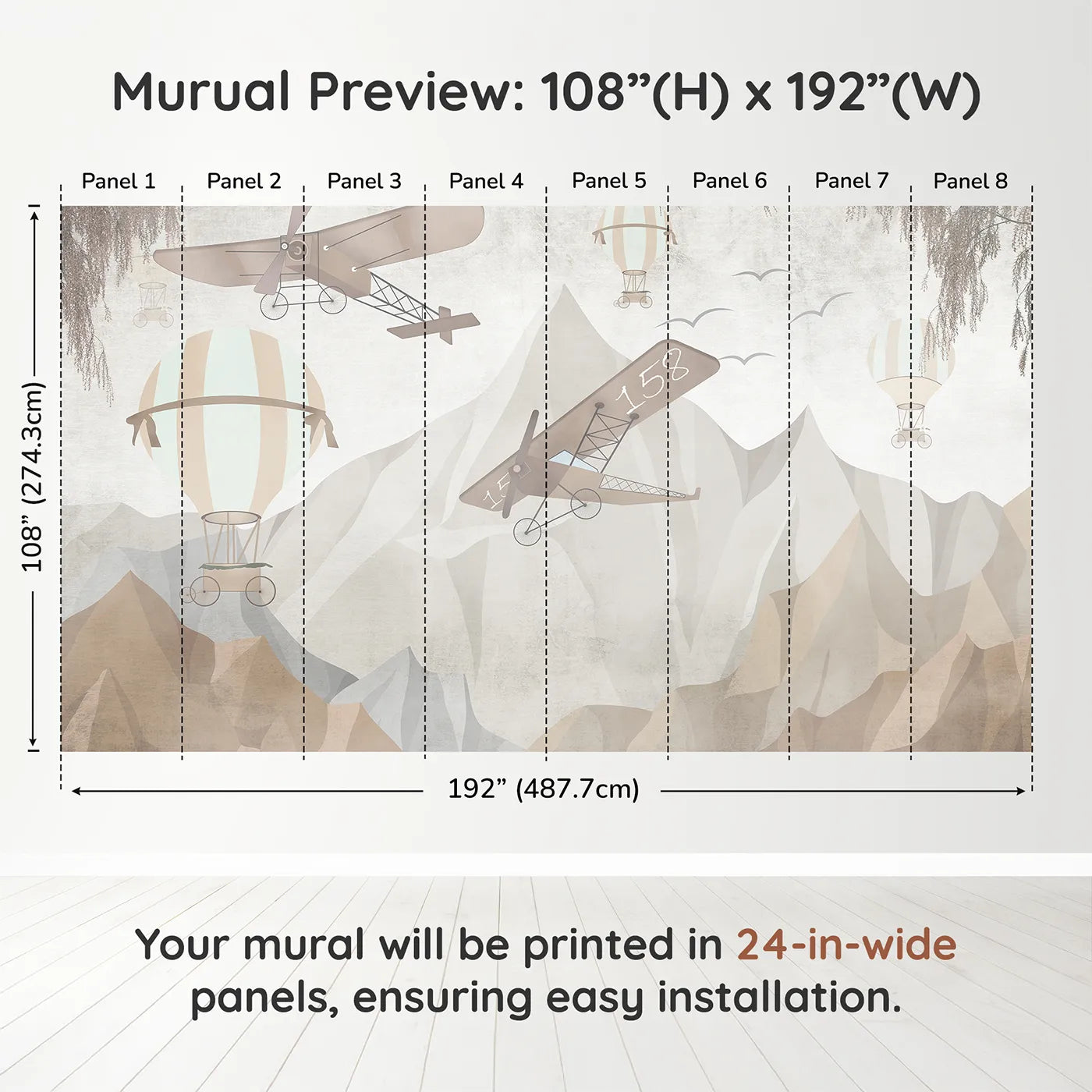 Murual Preview: 108”(H) x 192”(W)

Panel 1 Panel 2 Panel 3 Panel 4 Panel 5 Panel 6 Panel 7 Panel 8

108” (274.3cm)

158

15

192” (487.7cm)

Your mural will be printed in 24-in-wide panels, ensuring easy installation.